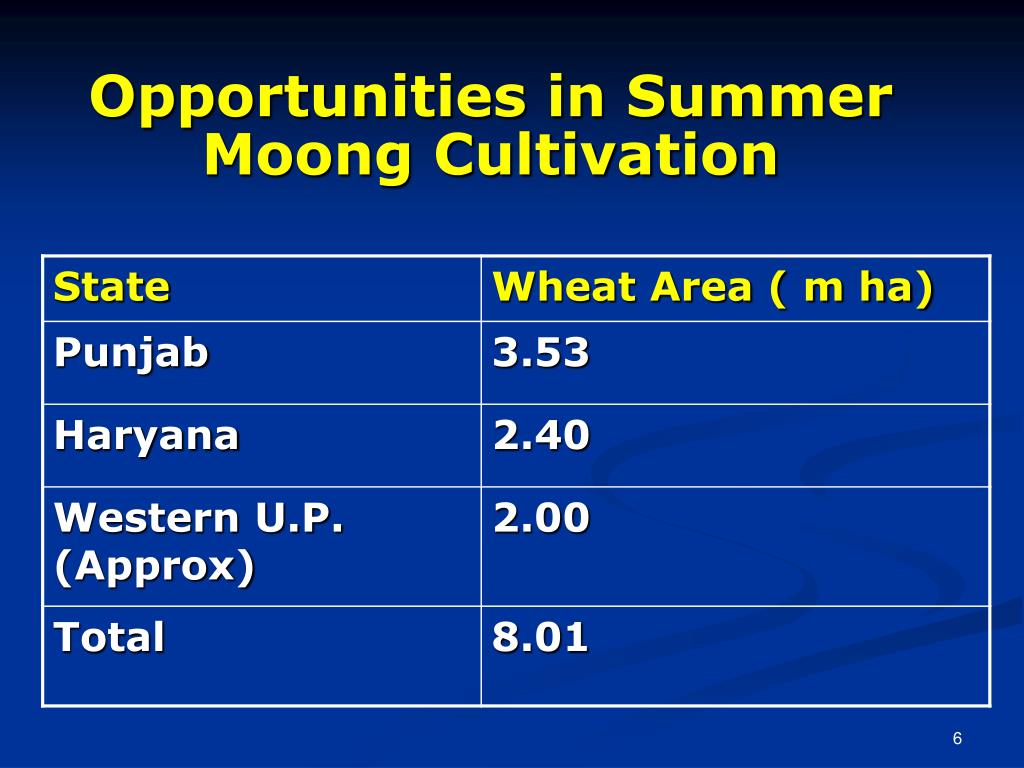 Opportunities in Summer Moong Cultivation

| State | Wheat Area ( m ha) |
|---|---|
| Punjab | 3.53 |
| Haryana | 2.40 |
| Western U.P. (Approx) | 2.00 |
| Total | 8.01 |

6